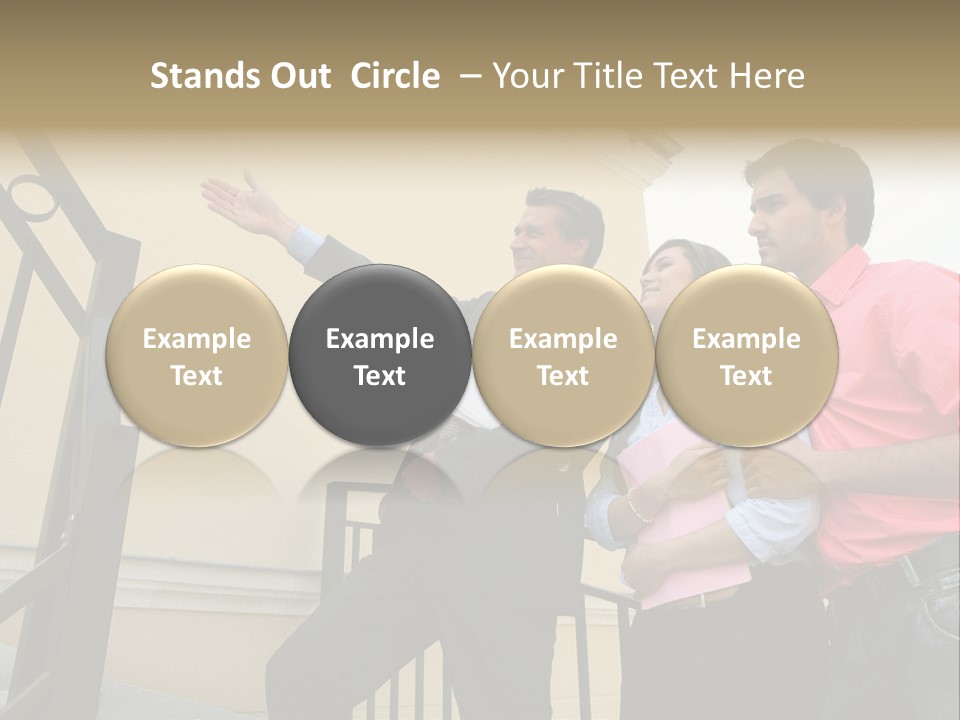 Stands Out Circle – Your Title Text Here

Example Text

Example Text

Example Text

Example Text